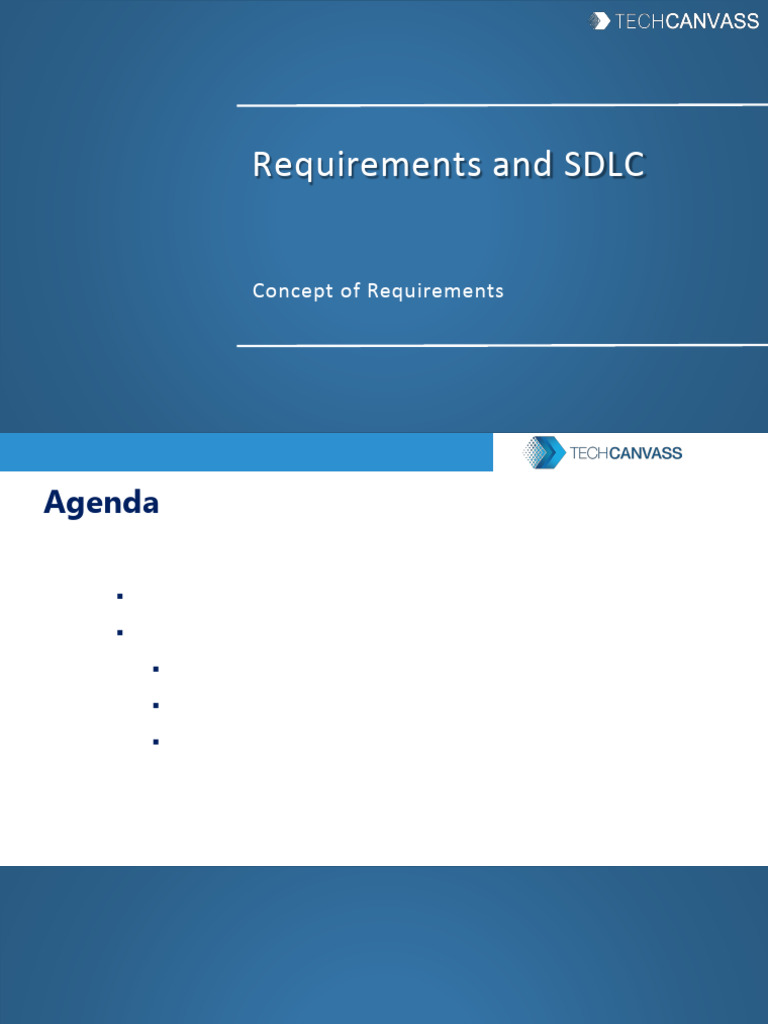 TECHCANVASS

Requirements and SDLC

Concept of Requirements

TECHCANVASS

Agenda